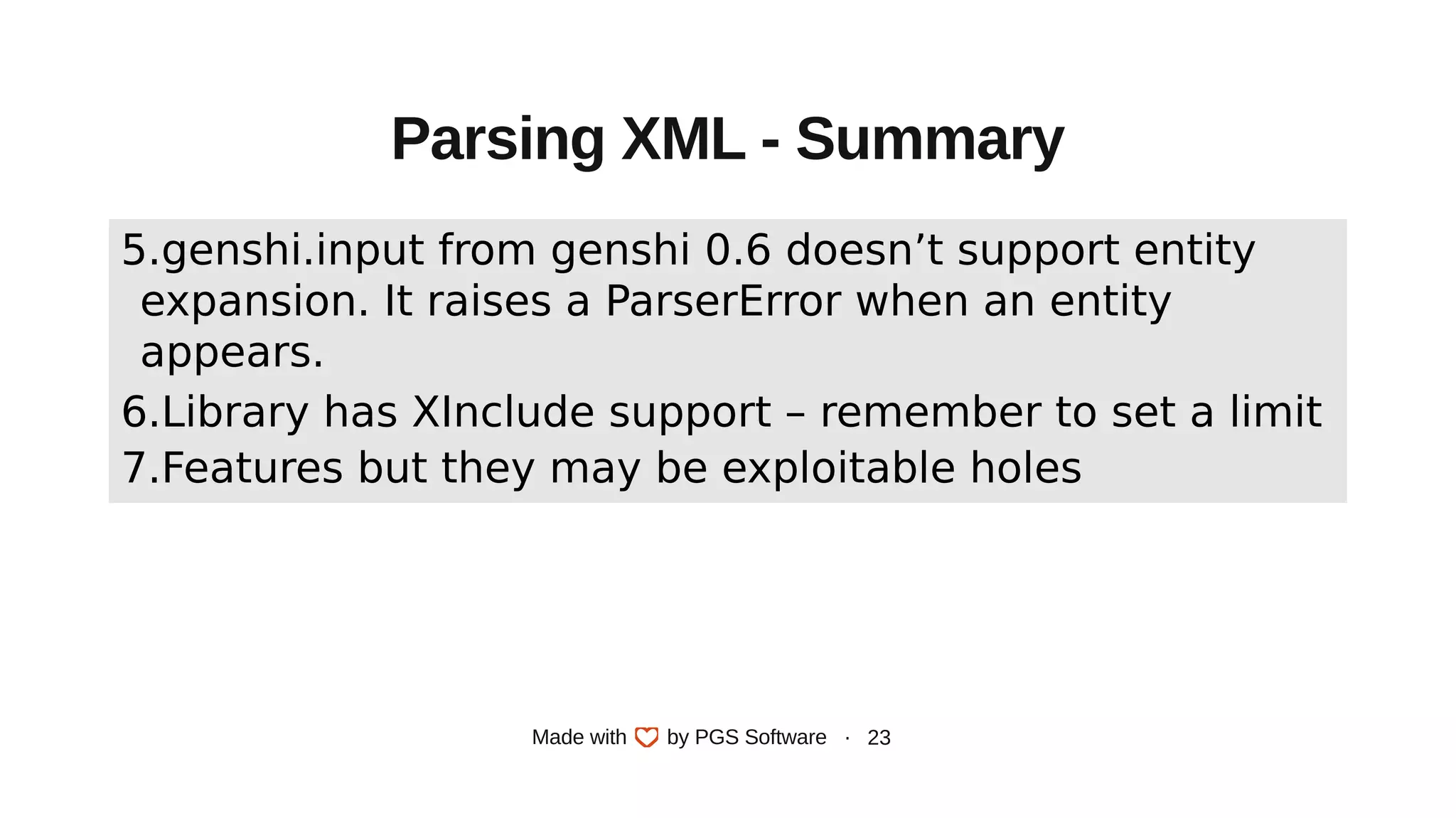 Parsing XML - Summary

5.genshi.input from genshi 0.6 doesn’t support entity expansion. It raises a ParserError when an entity appears.

6.Library has XInclude support – remember to set a limit

7.Features but they may be exploitable holes

Made with by PGS Software · 23